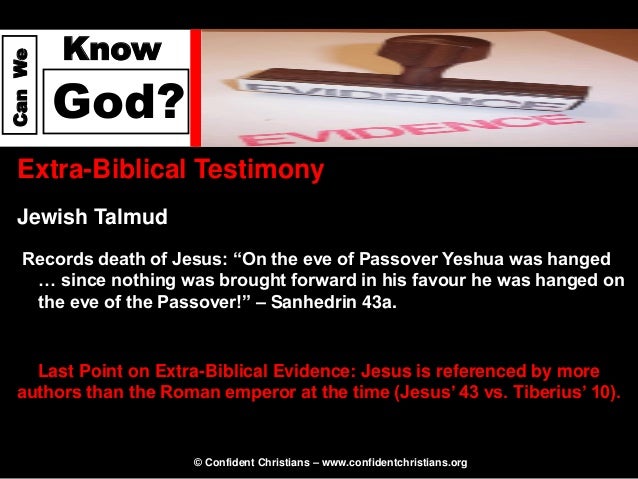 Can We Know God?

EVIDENCE

EVIDENCE

Extra-Biblical Testimony

Jewish Talmud

Records death of Jesus: “On the eve of Passover Yeshua was hanged … since nothing was brought forward in his favour he was hanged on the eve of the Passover!” – Sanhedrin 43a.

Last Point on Extra-Biblical Evidence: Jesus is referenced by more authors than the Roman emperor at the time (Jesus’ 43 vs. Tiberius’ 10).

© Confident Christians – www.confidentchristians.org